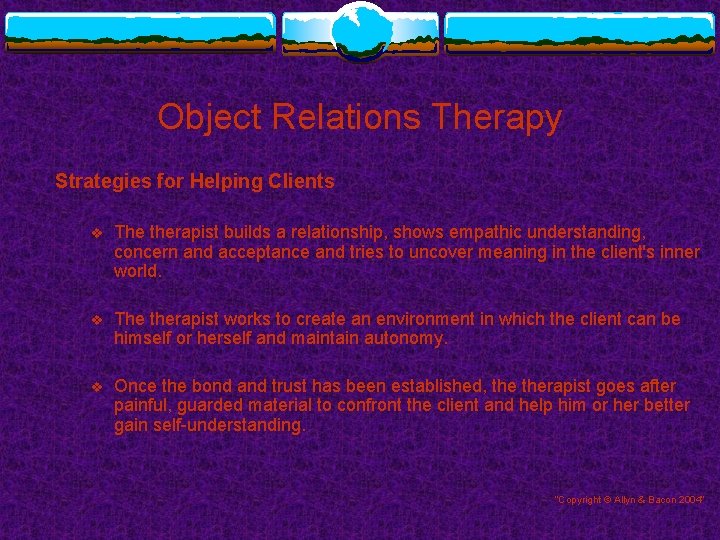 Object Relations Therapy

Strategies for Helping Clients

❖ The therapist builds a relationship, shows empathic understanding, concern and acceptance and tries to uncover meaning in the client's inner world.

❖ The therapist works to create an environment in which the client can be himself or herself and maintain autonomy.

❖ Once the bond and trust has been established, the therapist goes after painful, guarded material to confront the client and help him or her better gain self-understanding.

"Copyright © Allyn & Bacon 2004"